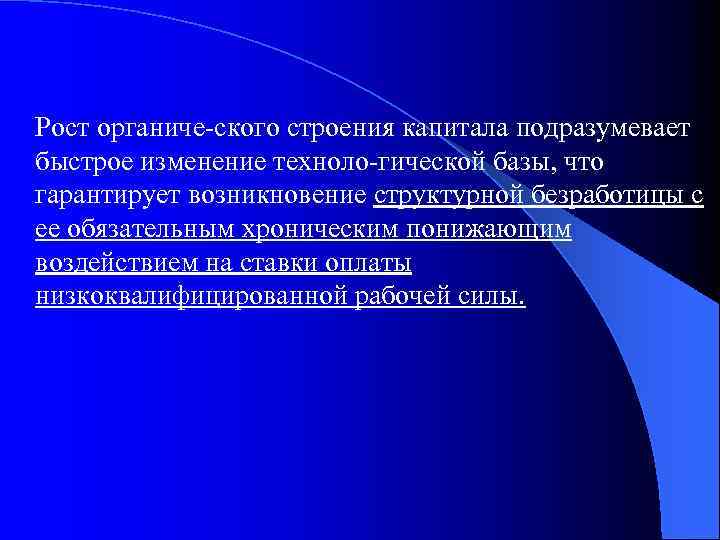 Рост органиче-ского строения капитала подразумевает быстрое изменение техноло-гической базы, что гарантирует возникновение структурной безработицы с ее обязательным хроническим понижающим воздействием на ставки оплаты низкоквалифицированной рабочей силы.